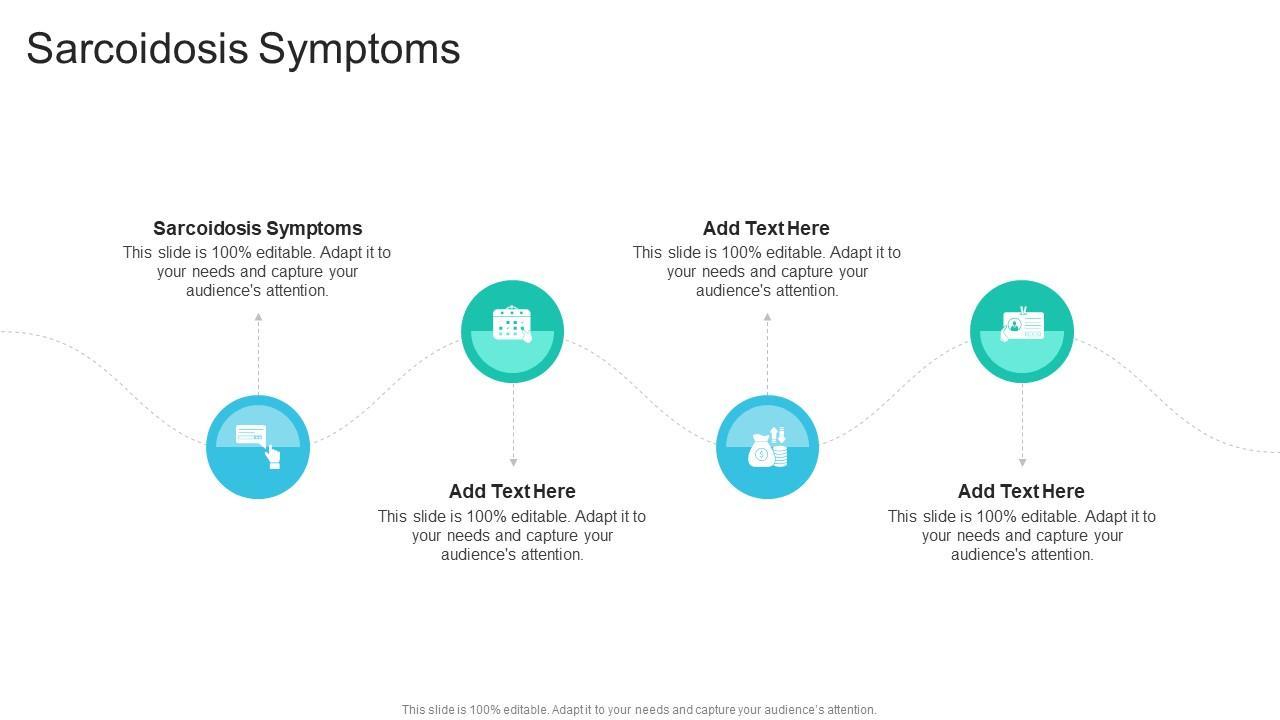 Sarcoidosis Symptoms

Sarcoidosis Symptoms
This slide is 100% editable. Adapt it to your needs and capture your audience's attention.

Add Text Here
This slide is 100% editable. Adapt it to your needs and capture your audience's attention.

Add Text Here
This slide is 100% editable. Adapt it to your needs and capture your audience's attention.

Add Text Here
This slide is 100% editable. Adapt it to your needs and capture your audience's attention.

This slide is 100% editable. Adapt it to your needs and capture your audience's attention.